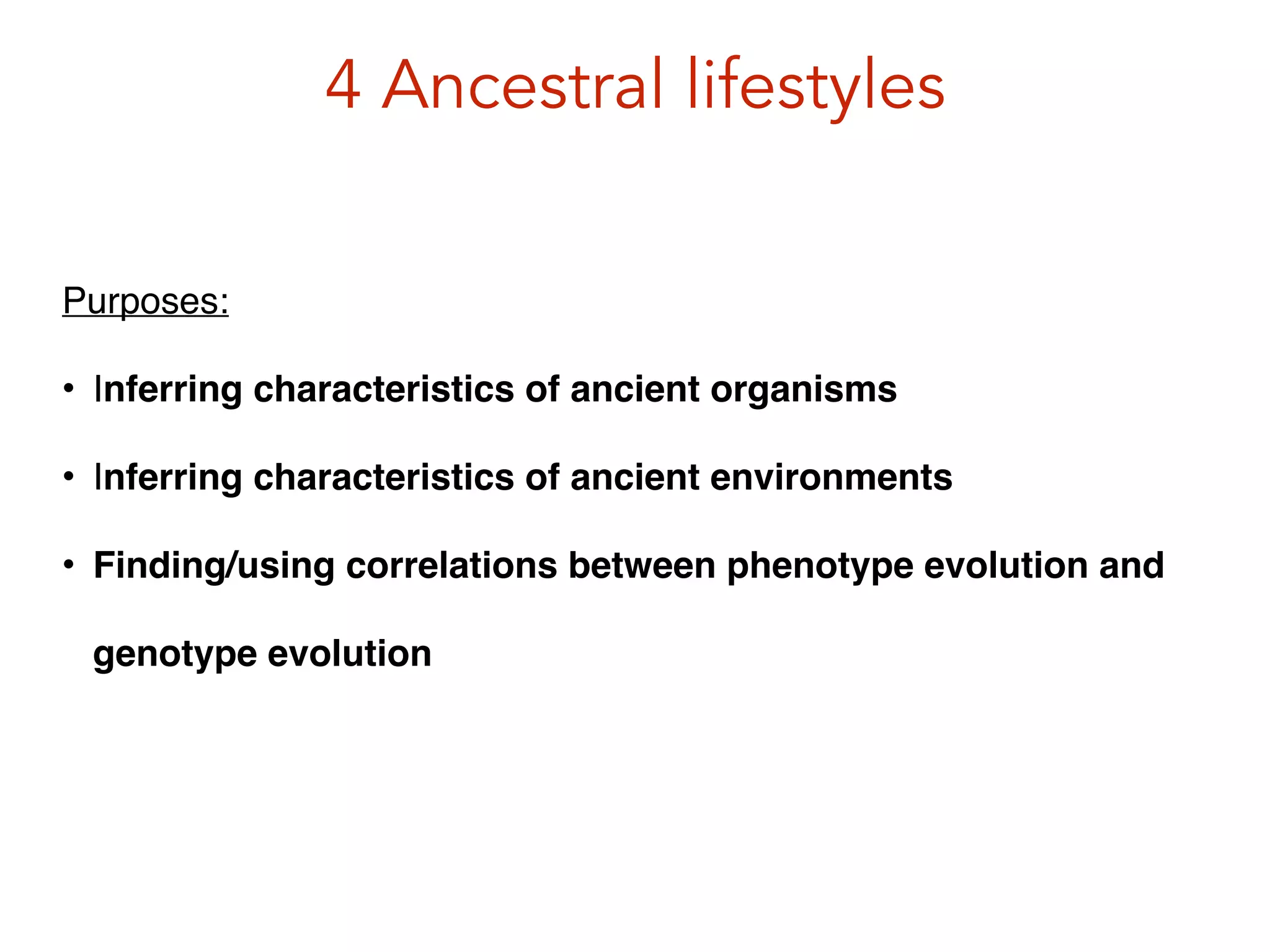 4 Ancestral lifestyles

Purposes:

• Inferring characteristics of ancient organisms

• Inferring characteristics of ancient environments

• Finding/using correlations between phenotype evolution and genotype evolution